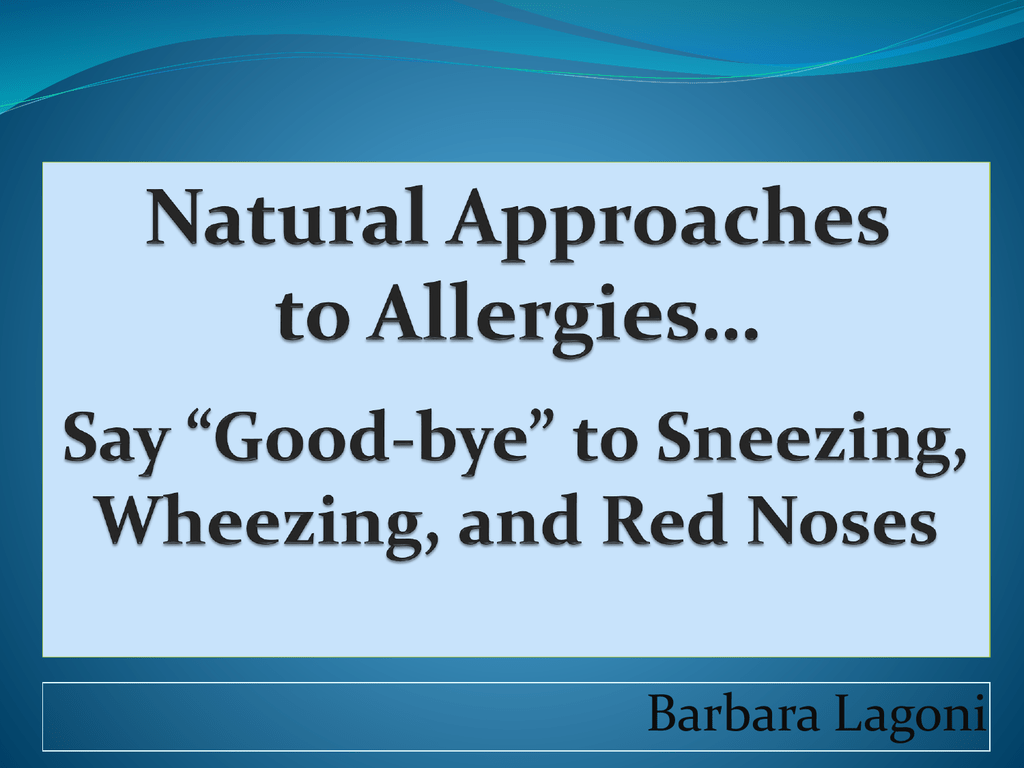 Natural Approaches to Allergies…

Say “Good-bye” to Sneezing, Wheezing, and Red Noses

Barbara Lagoni